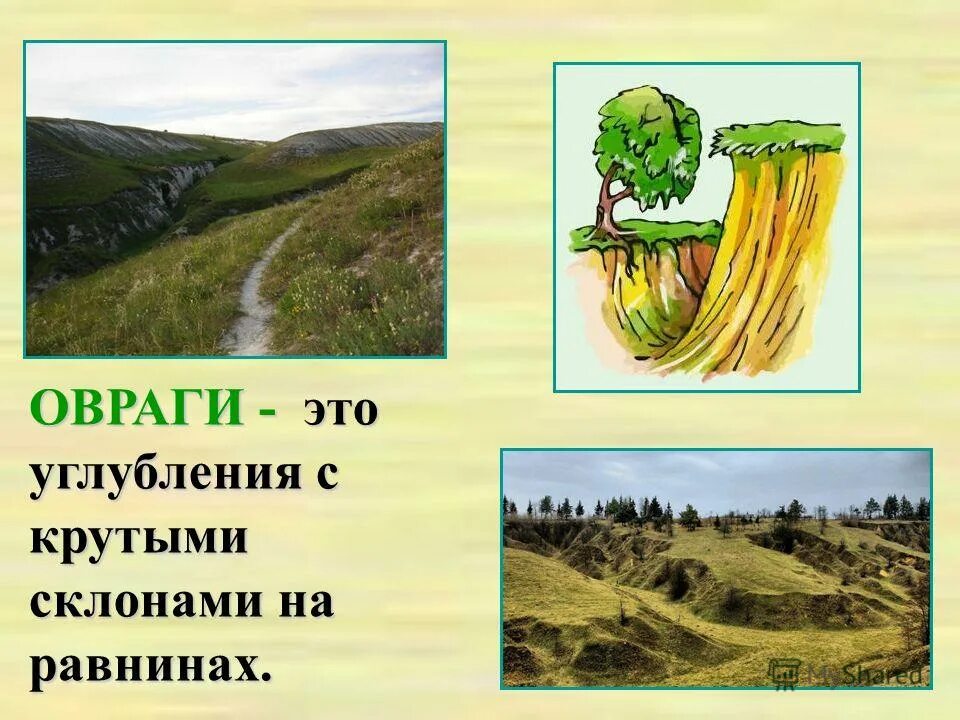 ОВРАГИ - это углубления с крутыми склонами на равнинах.

MyShared